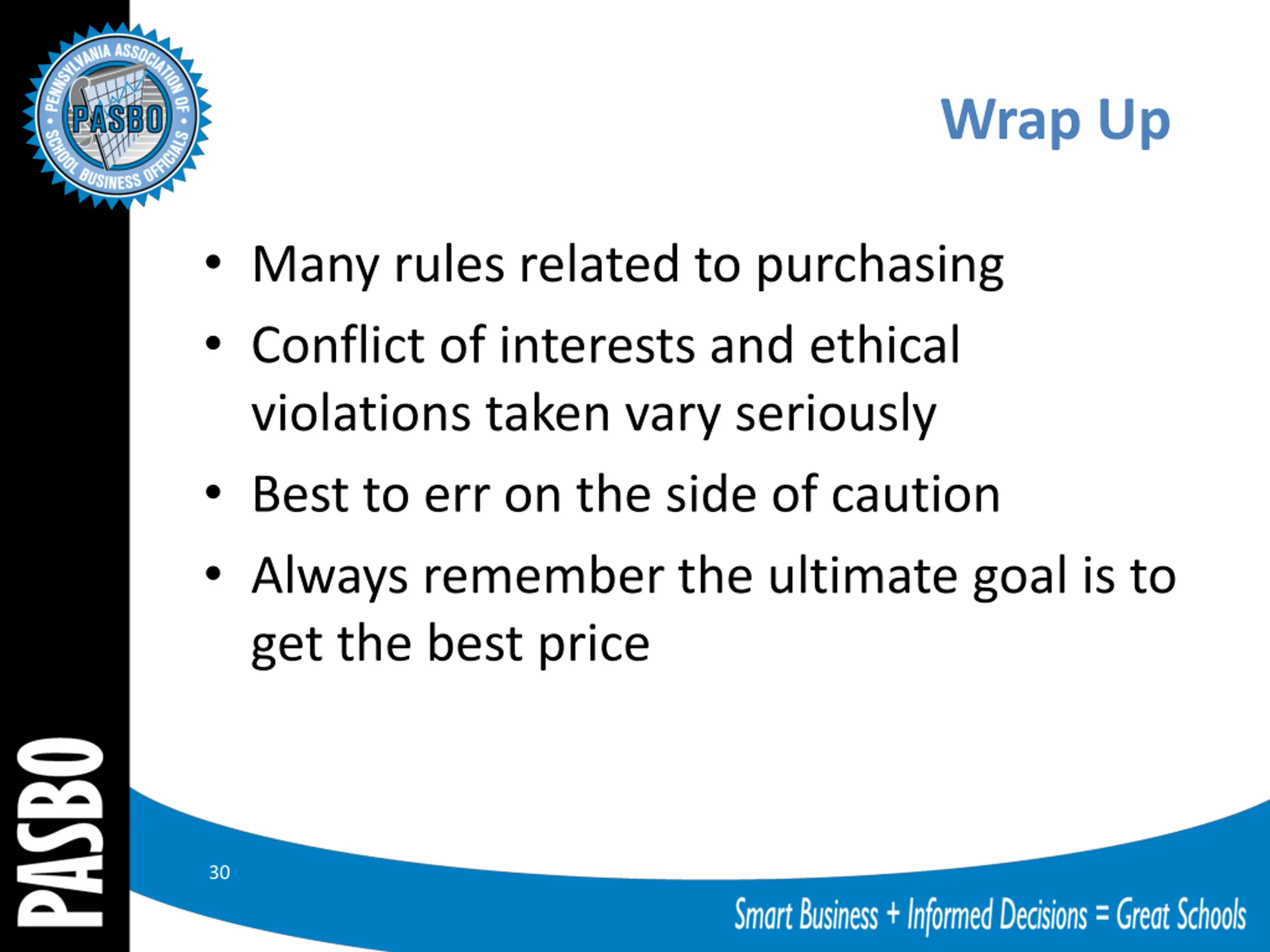 PENNSYLVANIA ASSOCIATION OF SCHOOL BUSINESS OFFICIALS
PASBO

Wrap Up

• Many rules related to purchasing
• Conflict of interests and ethical violations taken vary seriously
• Best to err on the side of caution
• Always remember the ultimate goal is to get the best price

PASBO

30

Smart Business + Informed Decisions = Great Schools